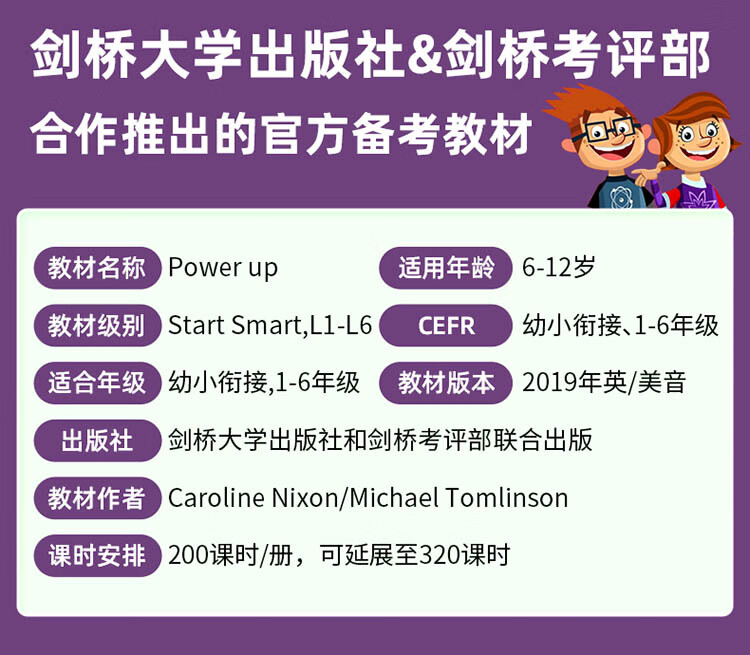 剑桥大学出版社&剑桥考评部
合作推出的官方备考教材

教材名称 Power up
适用年龄 6-12岁
教材级别 Start Smart,L1-L6
CEFR 幼小衔接、1-6年级
适合年级 幼小衔接,1-6年级
教材版本 2019年英/美音
出版社 剑桥大学出版社和剑桥考评部联合出版
教材作者 Caroline Nixon/Michael Tomlinson
课时安排 200课时/册，可延展至320课时